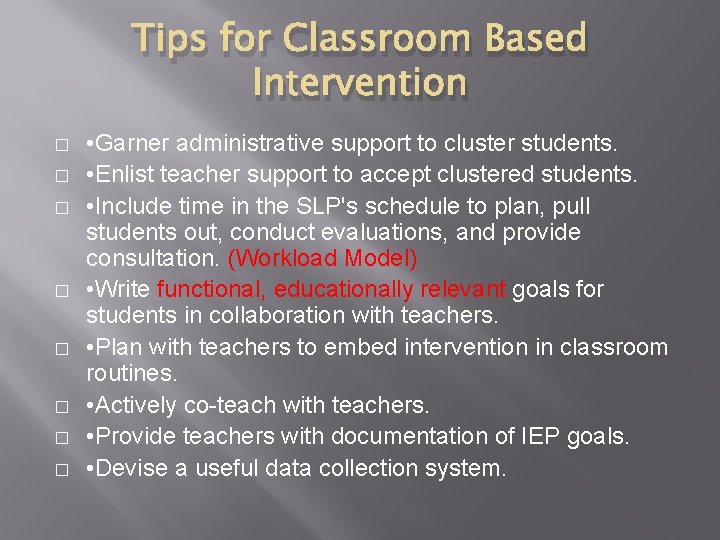 Tips for Classroom Based Intervention

□ •Garner administrative support to cluster students.
□ •Enlist teacher support to accept clustered students.
□ •Include time in the SLP's schedule to plan, pull students out, conduct evaluations, and provide consultation. (Workload Model)
□ •Write functional, educationally relevant goals for students in collaboration with teachers.
□ •Plan with teachers to embed intervention in classroom routines.
□ •Actively co-teach with teachers.
□ •Provide teachers with documentation of IEP goals.
□ •Devise a useful data collection system.